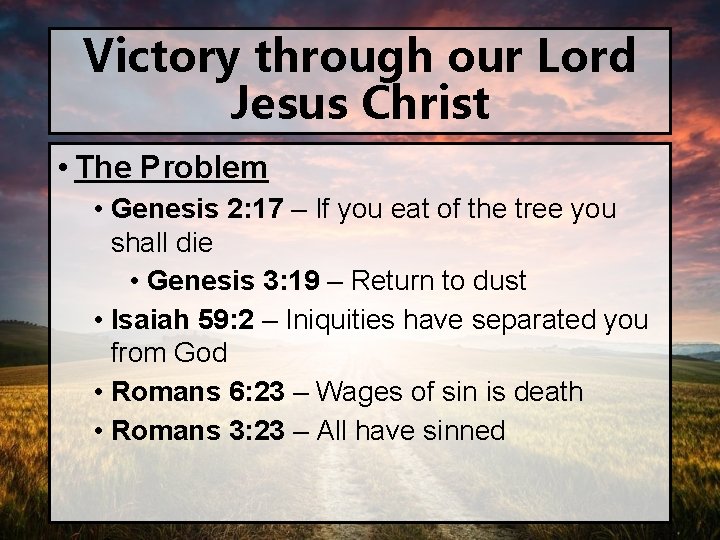 Victory through our Lord Jesus Christ

• The Problem
• Genesis 2:17 – If you eat of the tree you shall die
• Genesis 3:19 – Return to dust
• Isaiah 59:2 – Iniquities have separated you from God
• Romans 6:23 – Wages of sin is death
• Romans 3:23 – All have sinned